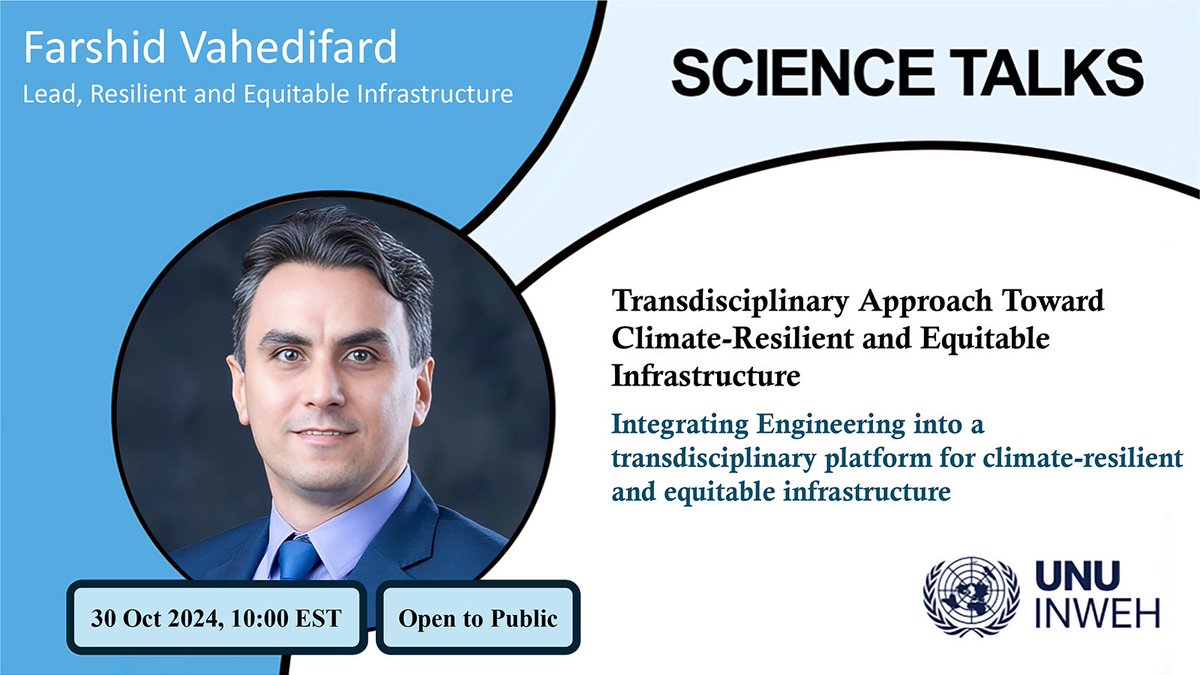 Farshid Vahedifard
Lead, Resilient and Equitable Infrastructure

SCIENCE TALKS

Transdisciplinary Approach Toward Climate-Resilient and Equitable Infrastructure

Integrating Engineering into a transdisciplinary platform for climate-resilient and equitable infrastructure

30 Oct 2024, 10:00 EST

Open to Public

UNU
INWEH